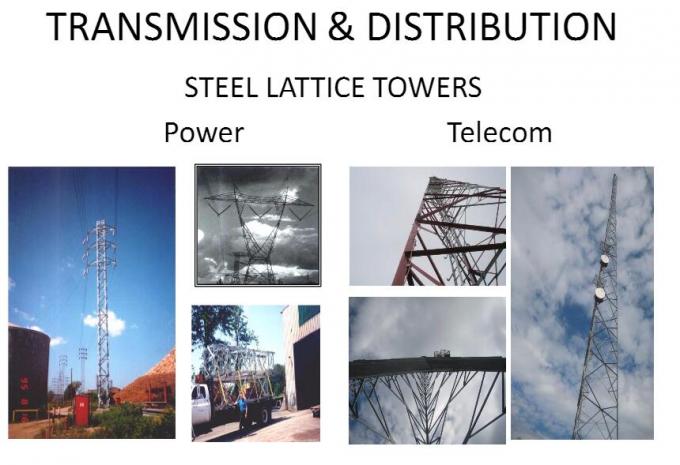 TRANSMISSION & DISTRIBUTION

STEEL LATTICE TOWERS

Power

Telecom